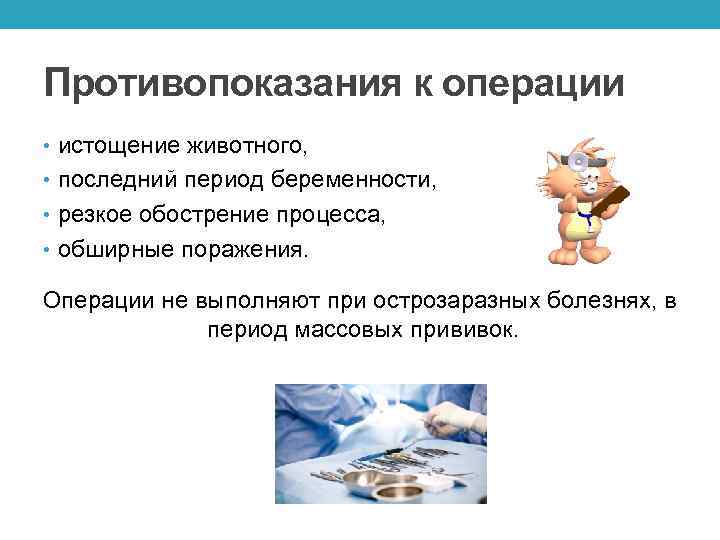 Противопоказания к операции

• истощение животного,
• последний период беременности,
• резкое обострение процесса,
• обширные поражения.

Операции не выполняют при острозаразных болезнях, в период массовых прививок.